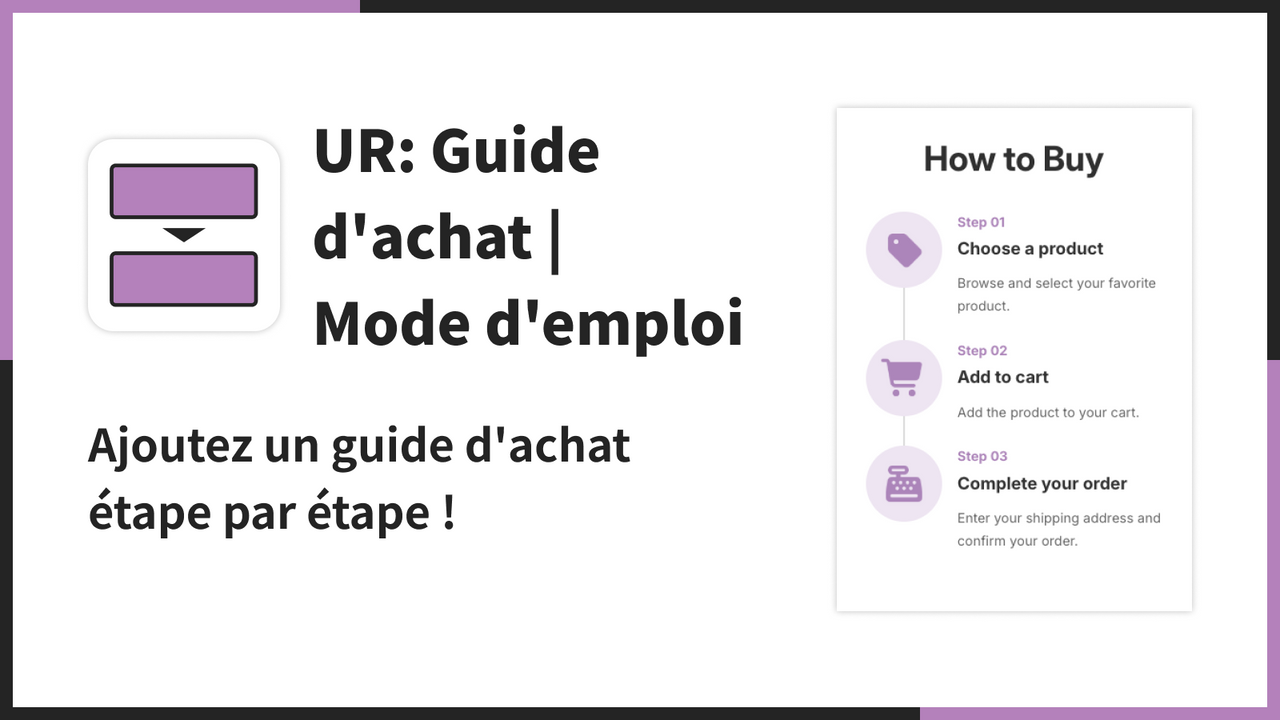 UR: Guide d'achat | Mode d'emploi

Ajoutez un guide d'achat étape par étape !

How to Buy

Step 01
Choose a product
Browse and select your favorite product.

Step 02
Add to cart
Add the product to your cart.

Step 03
Complete your order
Enter your shipping address and confirm your order.